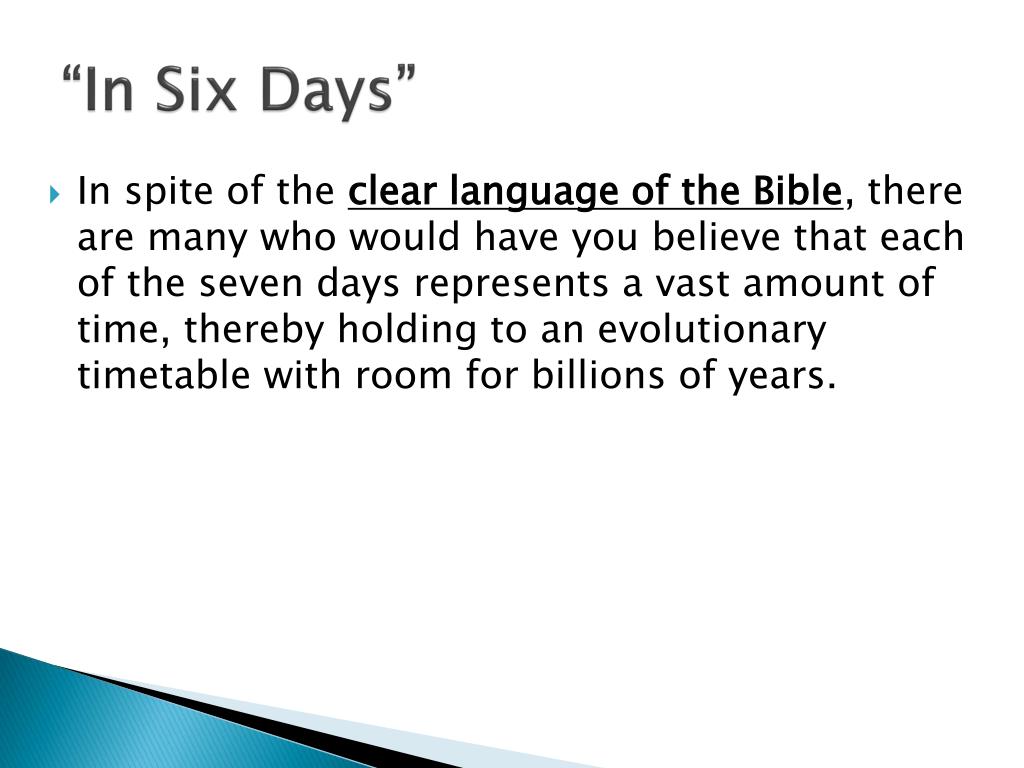 “In Six Days”

In spite of the clear language of the Bible, there are many who would have you believe that each of the seven days represents a vast amount of time, thereby holding to an evolutionary timetable with room for billions of years.